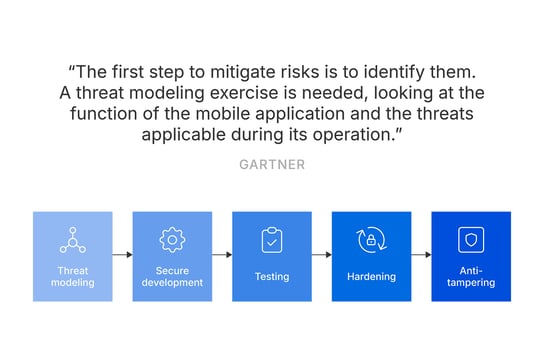 “The first step to mitigate risks is to identify them. A threat modeling exercise is needed, looking at the function of the mobile application and the threats applicable during its operation.”

GARTNER

Threat modeling

Secure development

Testing

Hardening

Anti-tampering